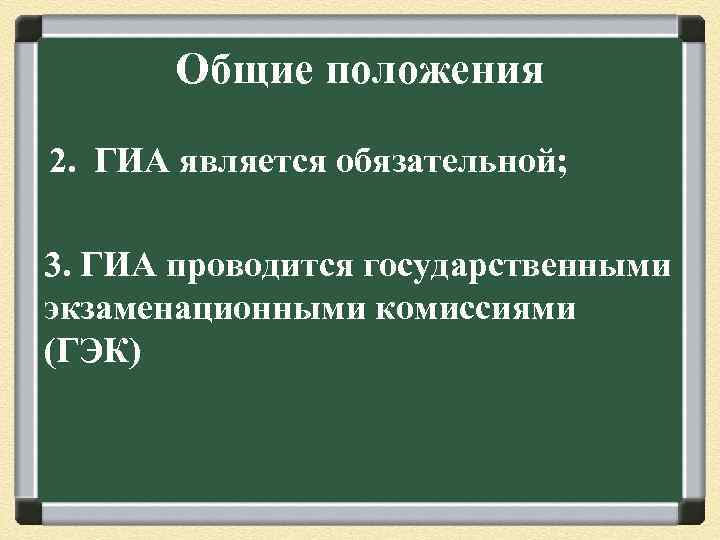 Общие положения

2. ГИА является обязательной;

3. ГИА проводится государственными экзаменационными комиссиями (ГЭК)